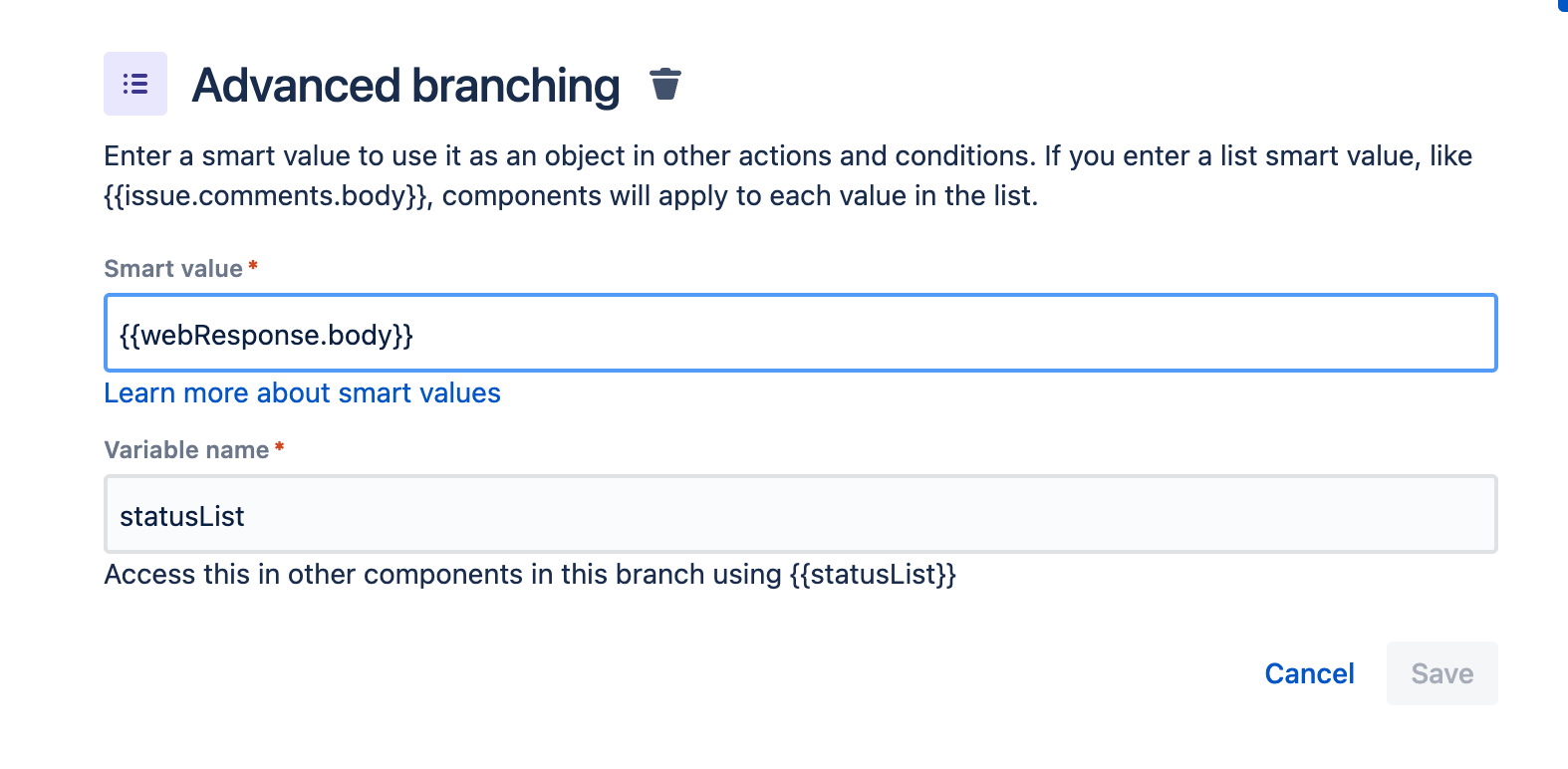 Advanced branching

Enter a smart value to use it as an object in other actions and conditions. If you enter a list smart value, like {{issue.comments.body}}, components will apply to each value in the list.

Smart value *

{{webResponse.body}}

Learn more about smart values

Variable name *

statusList

Access this in other components in this branch using {{statusList}}

Cancel Save